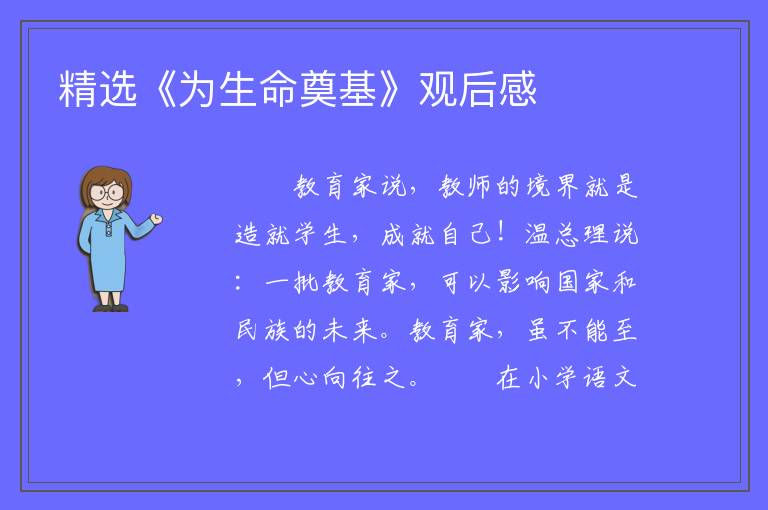 精选《为生命奠基》观后感

教育家说，教师的境界就是造就学生，成就自己！温总理说：一批教育家，可以影响国家和民族的未来。教育家，虽不能至，但心向往之。　　在小学语文